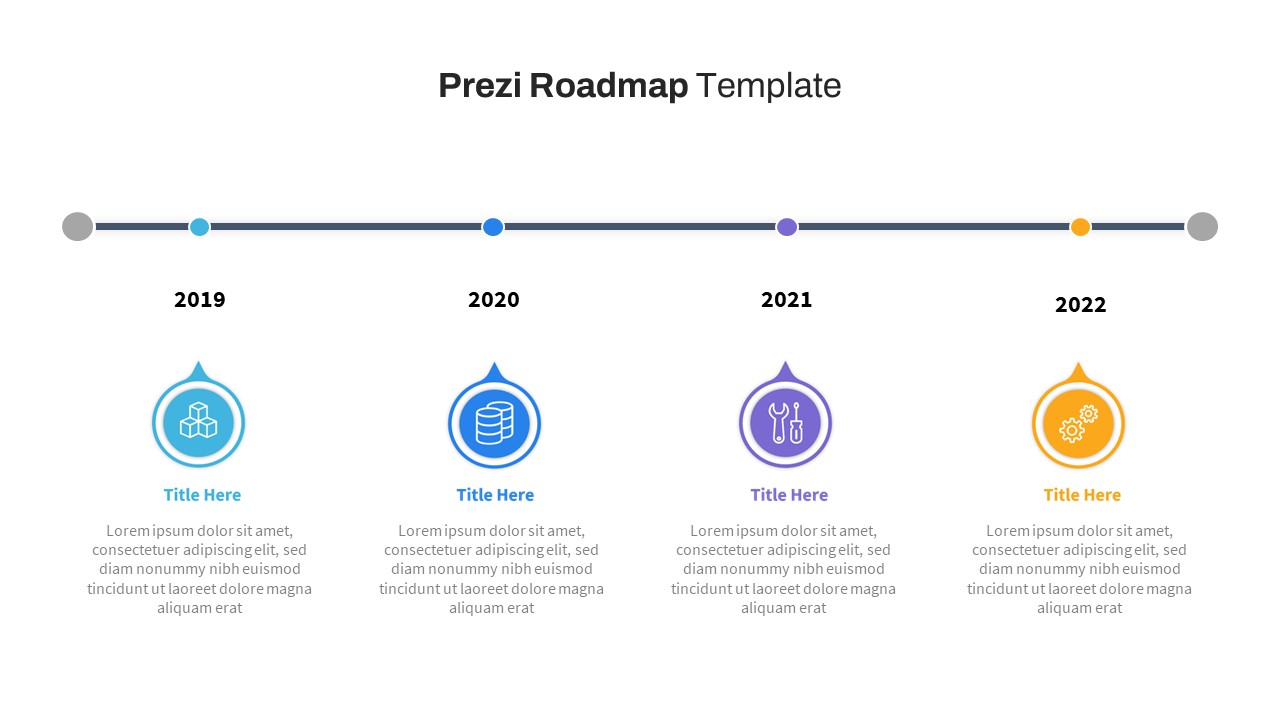 Prezi Roadmap Template

2019

Title Here

Lorem ipsum dolor sit amet, consectetuer adipiscing elit, sed diam nonummy nibh euismod tincidunt ut laoreet dolore magna aliquam erat

2020

Title Here

Lorem ipsum dolor sit amet, consectetuer adipiscing elit, sed diam nonummy nibh euismod tincidunt ut laoreet dolore magna aliquam erat

2021

Title Here

Lorem ipsum dolor sit amet, consectetuer adipiscing elit, sed diam nonummy nibh euismod tincidunt ut laoreet dolore magna aliquam erat

2022

Title Here

Lorem ipsum dolor sit amet, consectetuer adipiscing elit, sed diam nonummy nibh euismod tincidunt ut laoreet dolore magna aliquam erat